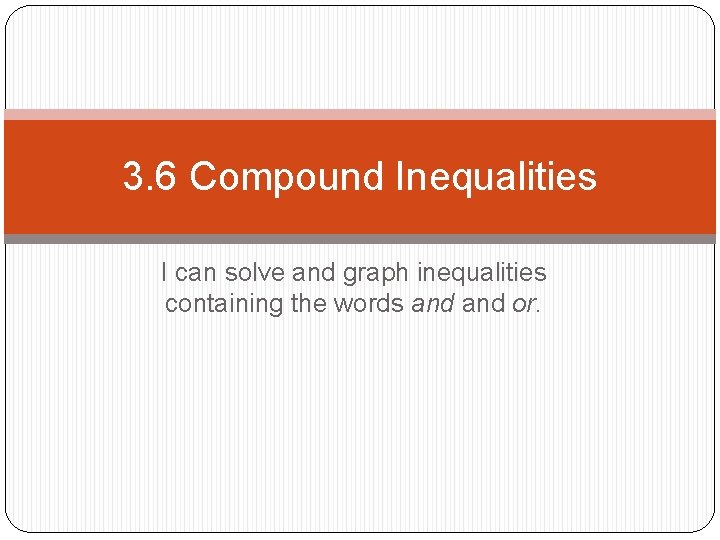 3.6 Compound Inequalities

I can solve and graph inequalities containing the words and and or.